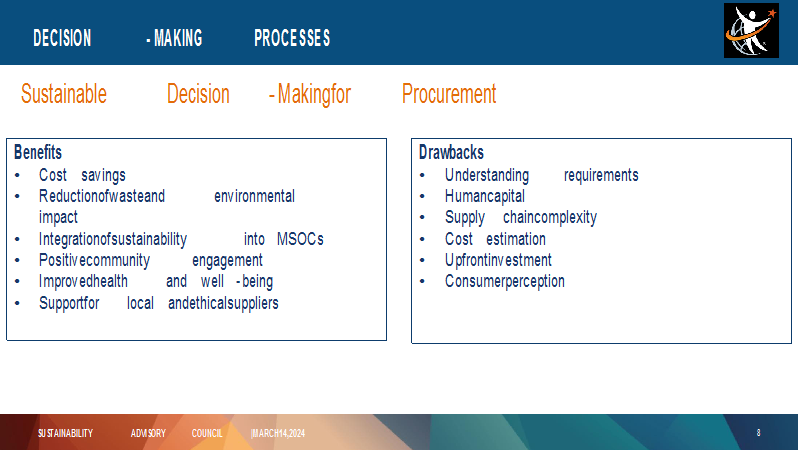 DECISION -MAKING PROCESSES

Sustainable Decision -Makingfor Procurement

Benefits
• Cost savings
• Reductionofwasteand environmental impact
• Integrationofsustainability into MSOCs
• Positivecommunity engagement
• Improvedhealth and well -being
• Supportfor local andethicalsuppliers

Drawbacks
• Understanding requirements
• Humancapital
• Supply chaincomplexity
• Cost estimation
• Upfrontinvestment
• Consumerperception

SUSTAINABILITY ADVISORY COUNCIL |MARCH14,2024

8